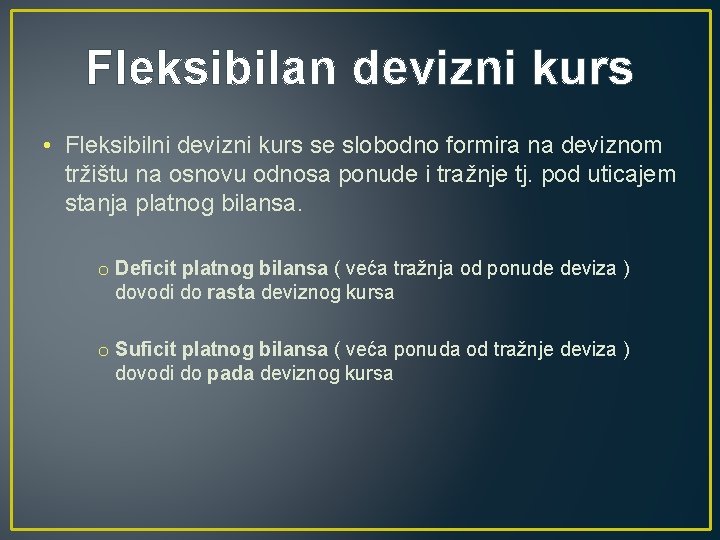 Fleksibilan devizni kurs

• Fleksibilni devizni kurs se slobodno formira na deviznom tržištu na osnovu odnosa ponude i tražnje tj. pod uticajem stanja platnog bilansa.

o Deficit platnog bilansa ( veća tražnja od ponude deviza ) dovodi do rasta deviznog kursa

o Suficit platnog bilansa ( veća ponuda od tražnje deviza ) dovodi do pada deviznog kursa